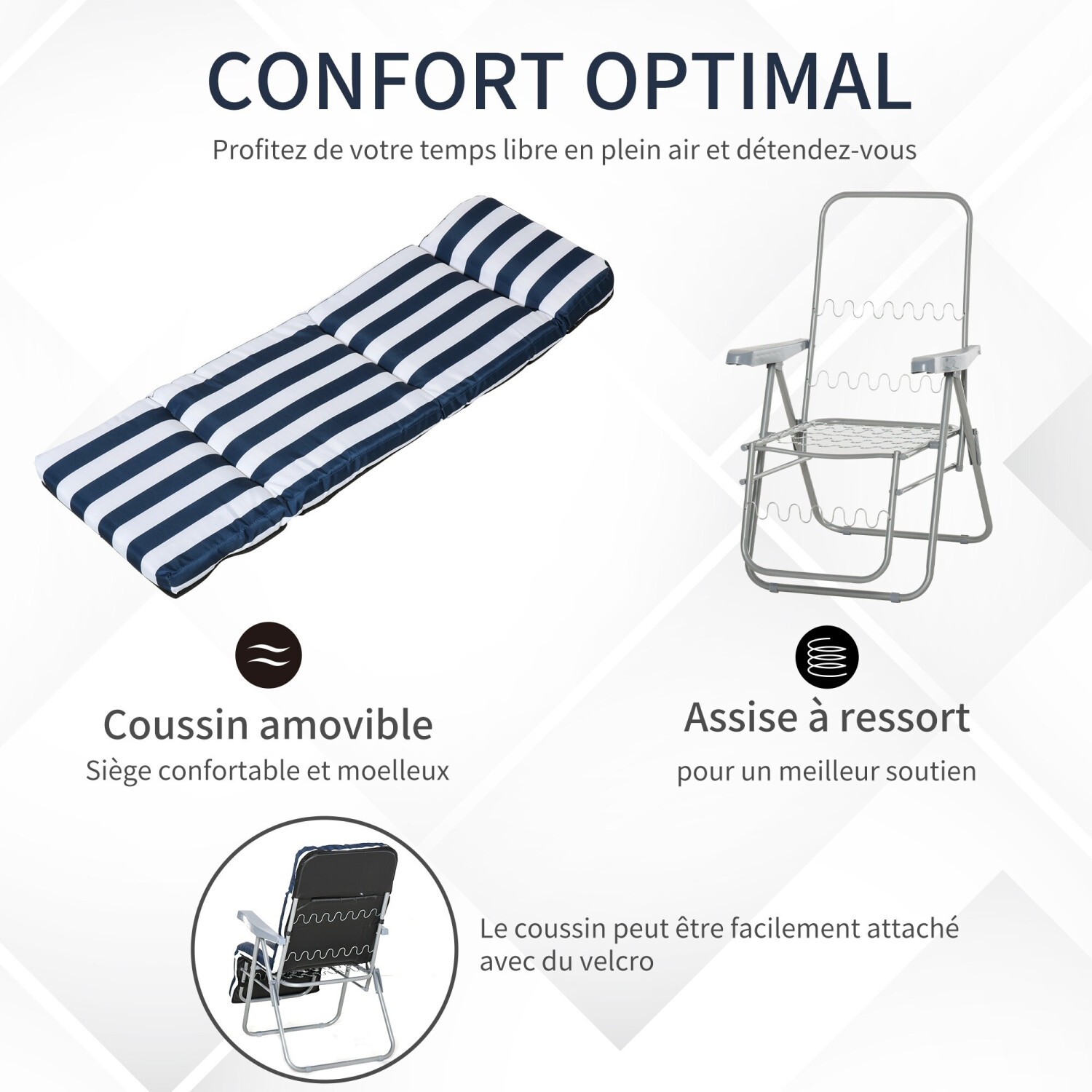 CONFORT OPTIMAL

Profitez de votre temps libre en plein air et détendez-vous

Coussin amovible

Siège confortable et moelleux

Assise à ressort

pour un meilleur soutien

Le coussin peut être facilement attaché avec du velcro